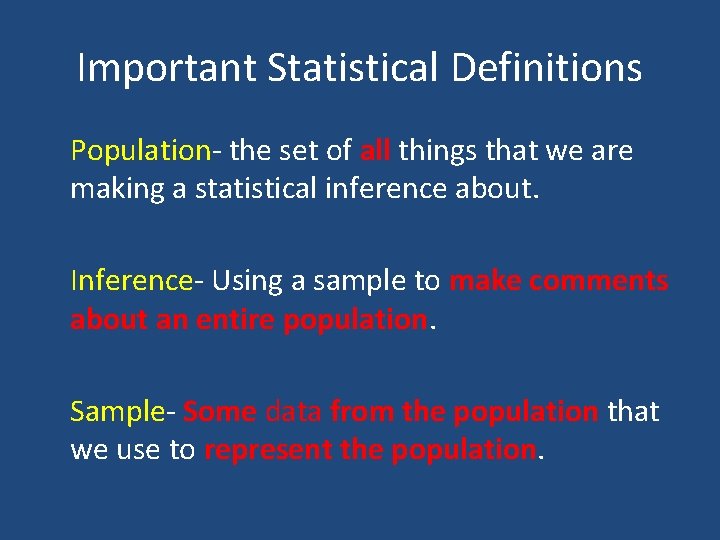 Important Statistical Definitions

Population- the set of all things that we are making a statistical inference about.

Inference- Using a sample to make comments about an entire population.

Sample- Some data from the population that we use to represent the population.